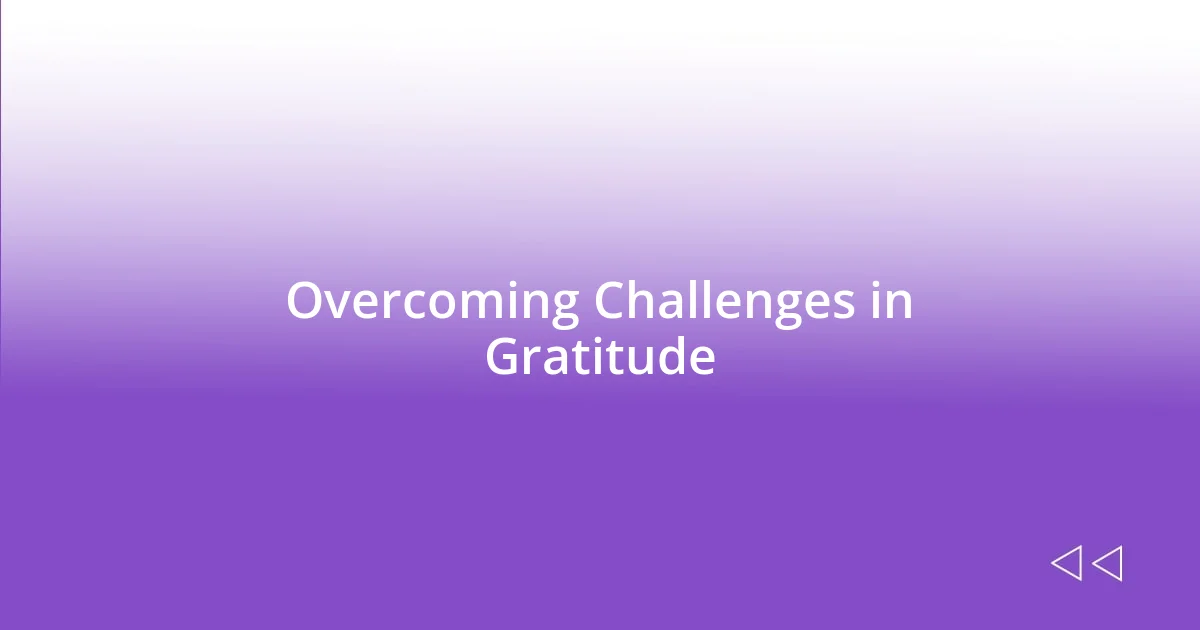 Overcoming Challenges in Gratitude